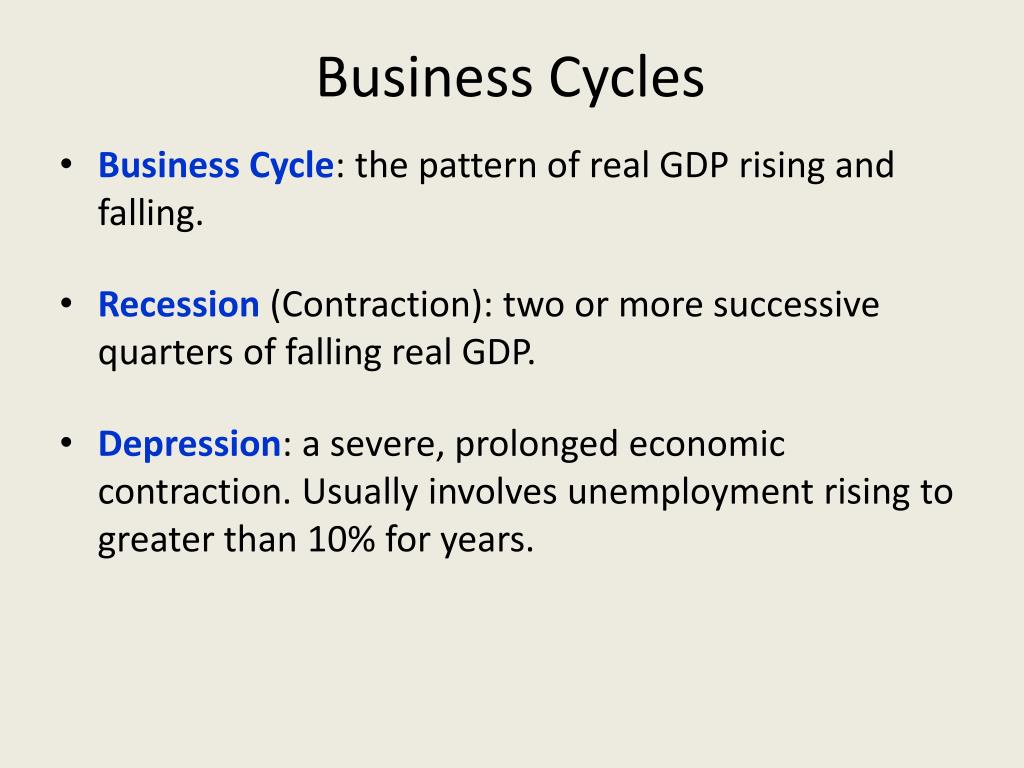 Business Cycles

• Business Cycle: the pattern of real GDP rising and falling.

• Recession (Contraction): two or more successive quarters of falling real GDP.

• Depression: a severe, prolonged economic contraction. Usually involves unemployment rising to greater than 10% for years.